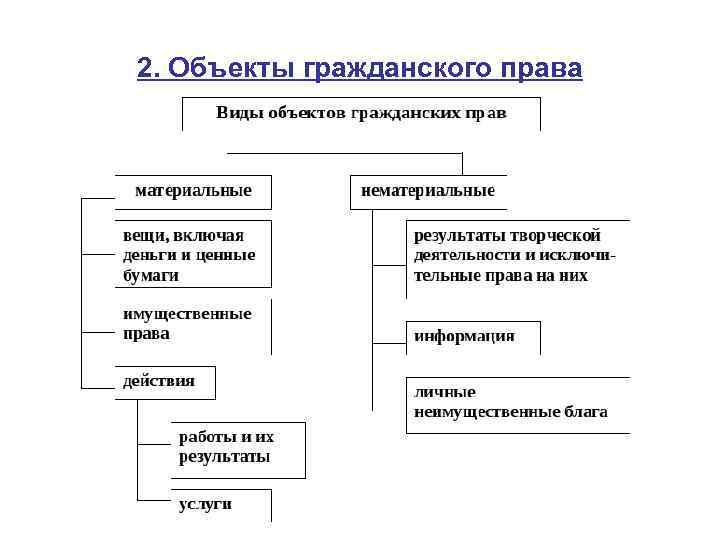 2. Объекты гражданского права

Виды объектов гражданских прав

материальные

вещи, включая деньги и ценные бумаги

имущественные права

действия

работы и их результаты

услуги

нематериальные

результаты творческой деятельности и исключительные права на них

информация

личные неимущественные блага